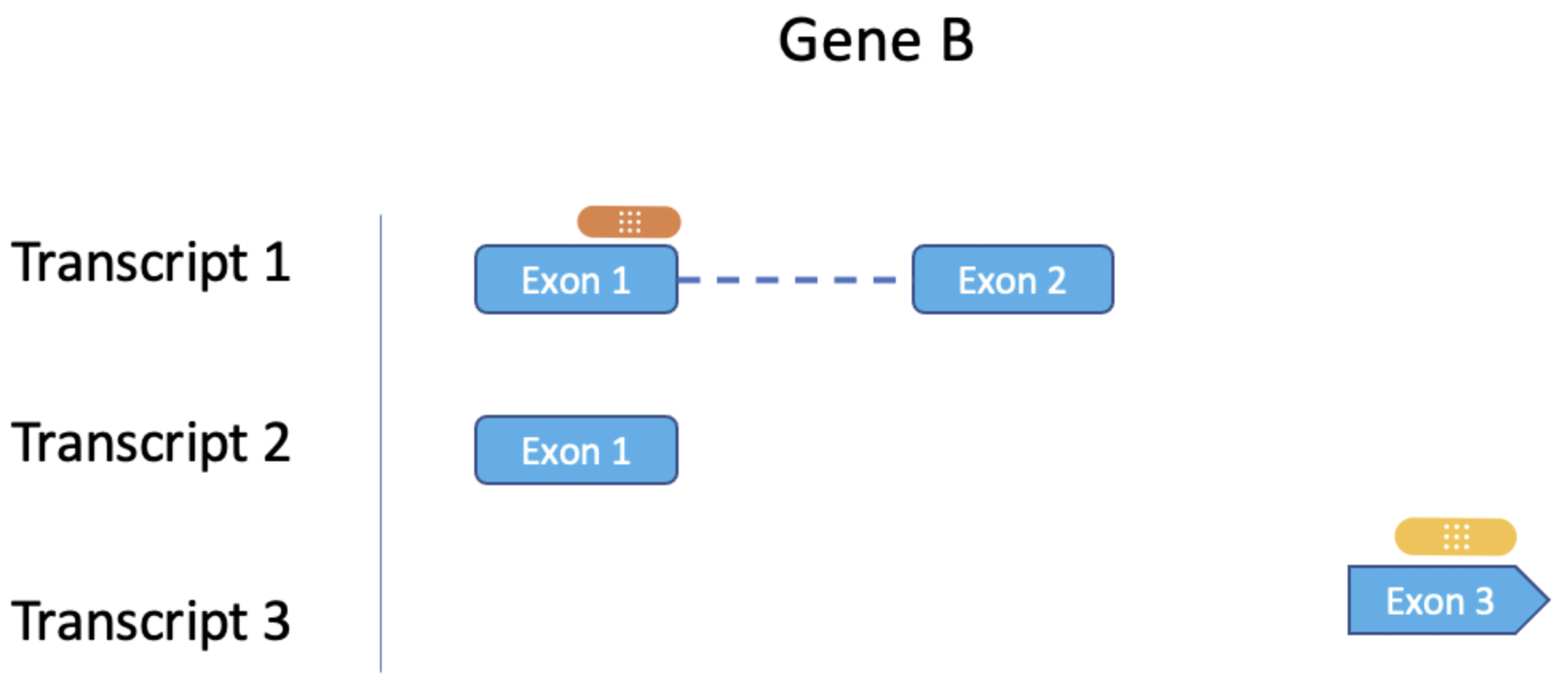 Gene B

Transcript 1

Exon 1

Exon 2

Transcript 2

Exon 1

Transcript 3

Exon 3